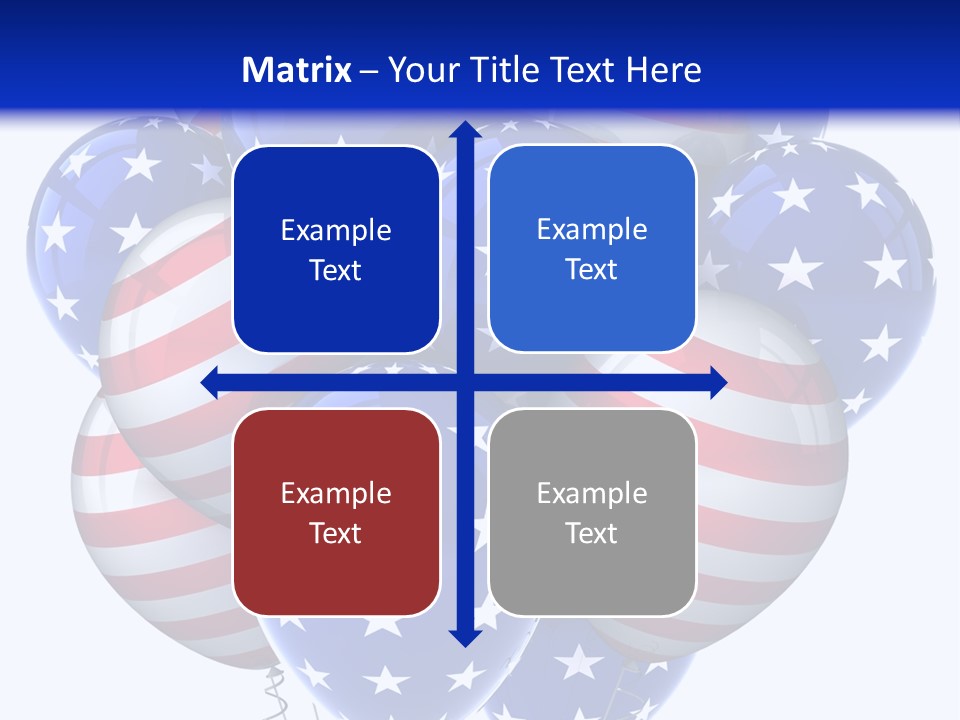 Matrix – Your Title Text Here

Example Text

Example Text

Example Text

Example Text